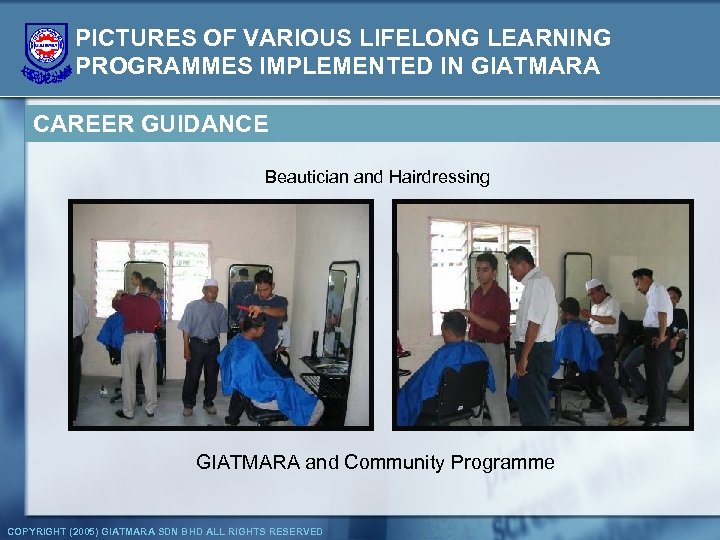 PICTURES OF VARIOUS LIFELONG LEARNING PROGRAMMES IMPLEMENTED IN GIATMARA

CAREER GUIDANCE

Beautician and Hairdressing

GIATMARA and Community Programme

COPYRIGHT (2005) GIATMARA SDN BHD ALL RIGHTS RESERVED